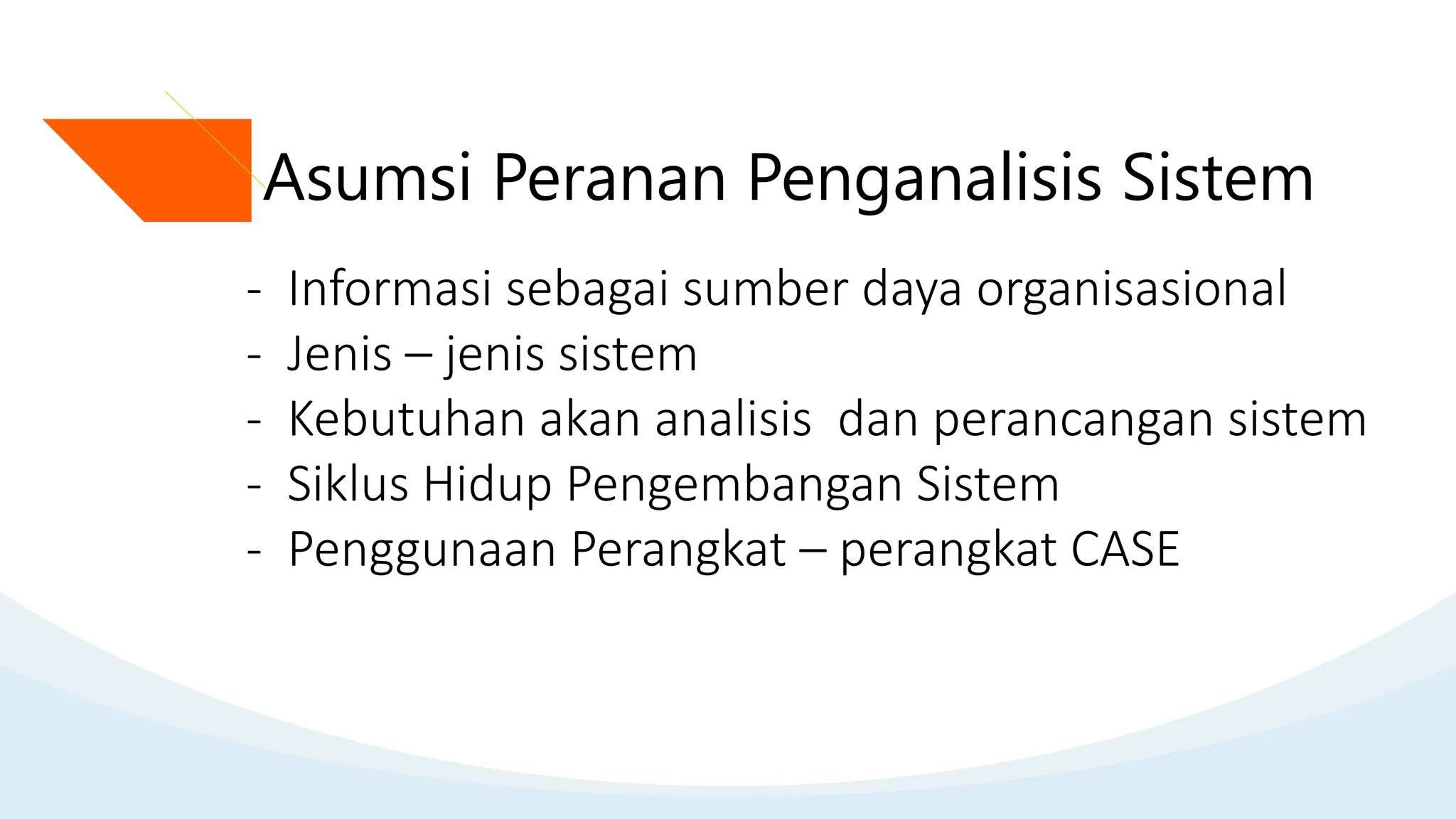 Asumsi Peranan Penganalisis Sistem

- Informasi sebagai sumber daya organisasional
- Jenis – jenis sistem
- Kebutuhan akan analisis dan perancangan sistem
- Siklus Hidup Pengembangan Sistem
- Penggunaan Perangkat – perangkat CASE